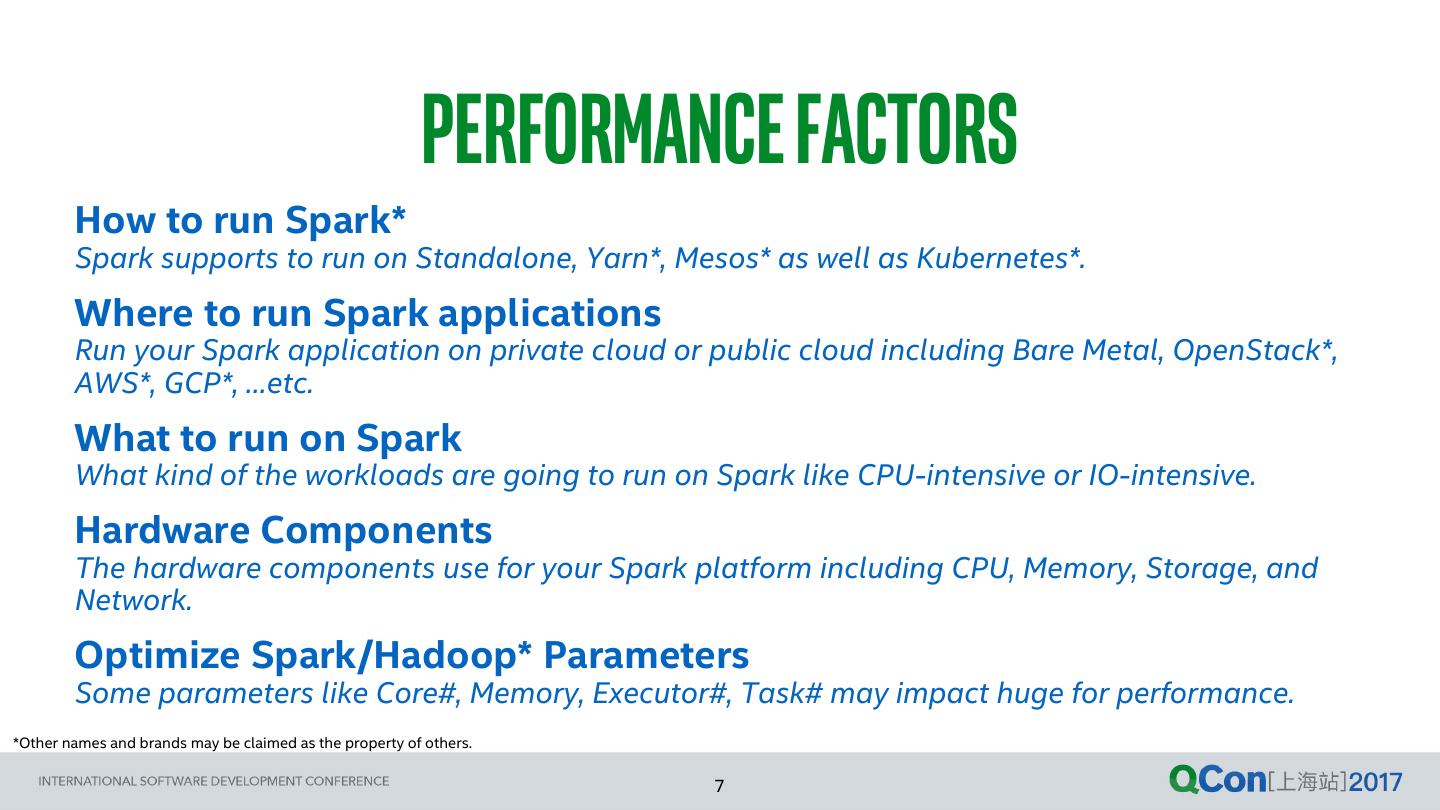 PERFORMANCE FACTORS

How to run Spark*
Spark supports to run on Standalone, Yarn*, Mesos* as well as Kubernetes*.

Where to run Spark applications
Run your Spark application on private cloud or public cloud including Bare Metal, OpenStack*, AWS*, GCP*, …etc.

What to run on Spark
What kind of the workloads are going to run on Spark like CPU-intensive or IO-intensive.

Hardware Components
The hardware components use for your Spark platform including CPU, Memory, Storage, and Network.

Optimize Spark/Hadoop* Parameters
Some parameters like Core#, Memory, Executor#, Task# may impact huge for performance.

*Other names and brands may be claimed as the property of others.

INTERNATIONAL SOFTWARE DEVELOPMENT CONFERENCE

7

QCon[上海站]2017